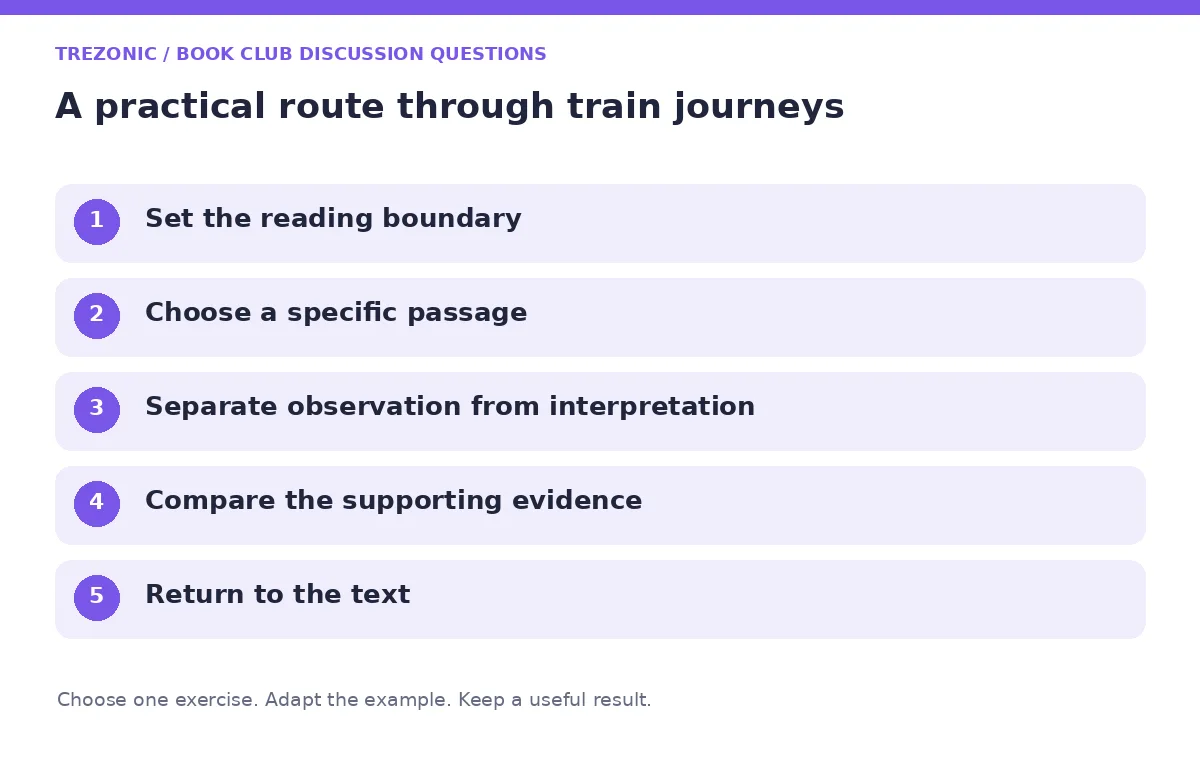 TREZONIC / BOOK CLUB DISCUSSION QUESTIONS

A practical route through train journeys

1 Set the reading boundary

2 Choose a specific passage

3 Separate observation from interpretation

4 Compare the supporting evidence

5 Return to the text

Choose one exercise. Adapt the example. Keep a useful result.